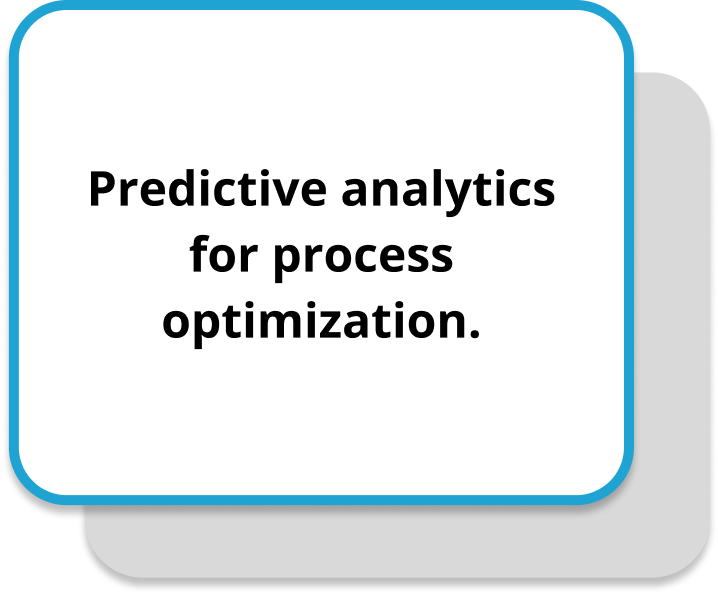 Predictive analytics for process optimization.